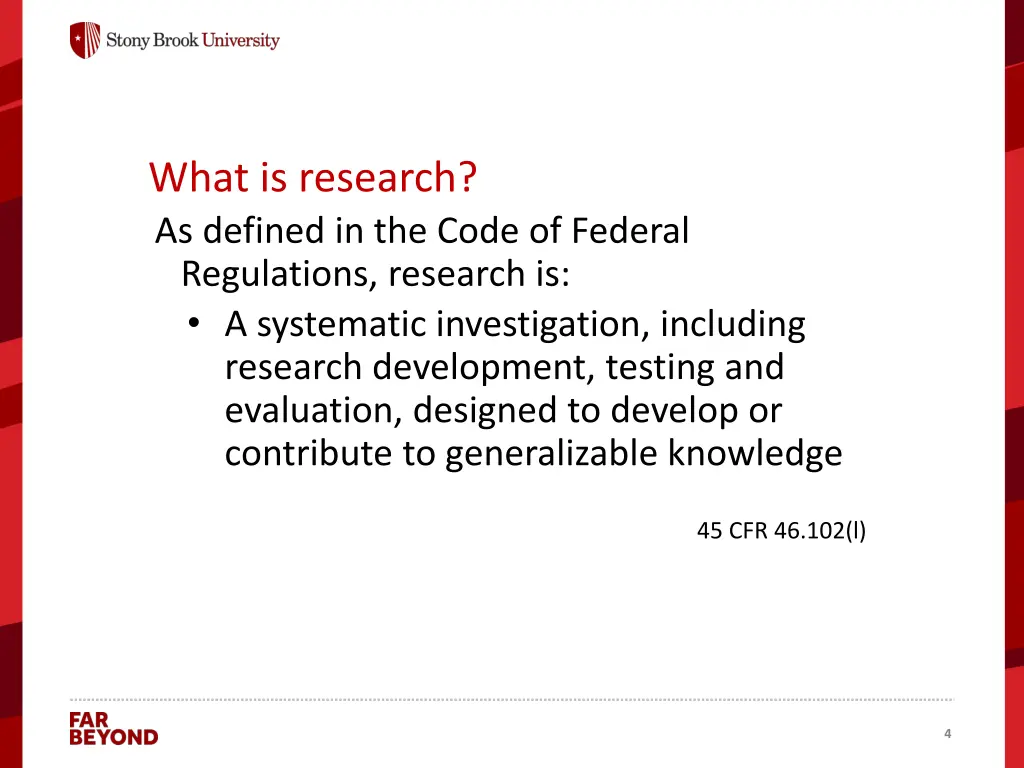 Stony Brook University

What is research?

As defined in the Code of Federal Regulations, research is:

• A systematic investigation, including research development, testing and evaluation, designed to develop or contribute to generalizable knowledge

45 CFR 46.102(l)

FAR BEYOND

4